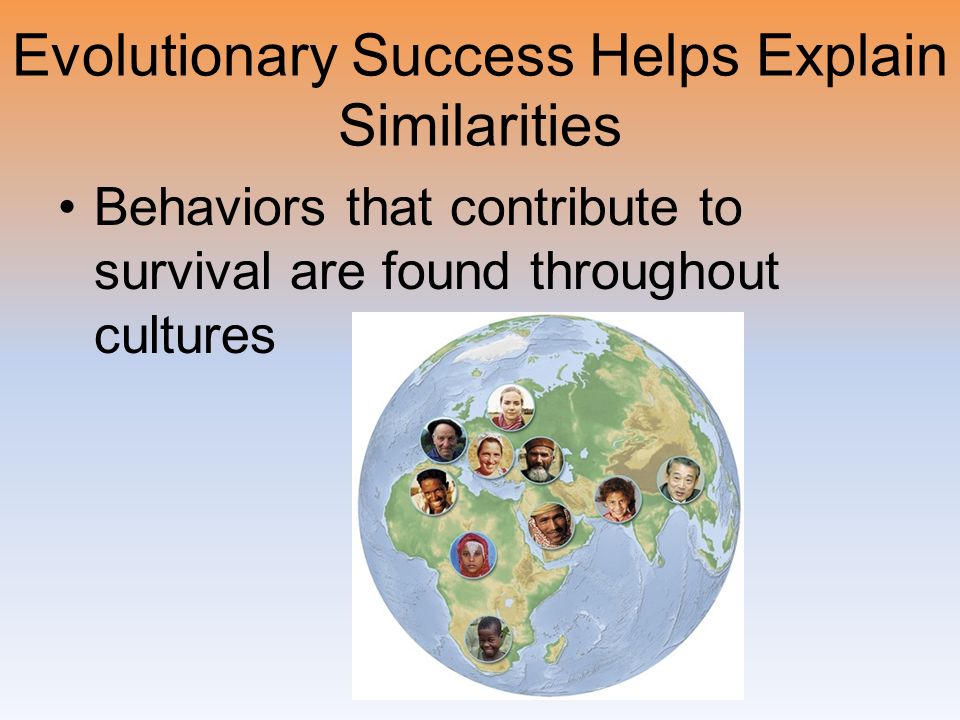 Evolutionary Success Helps Explain Similarities

• Behaviors that contribute to survival are found throughout cultures